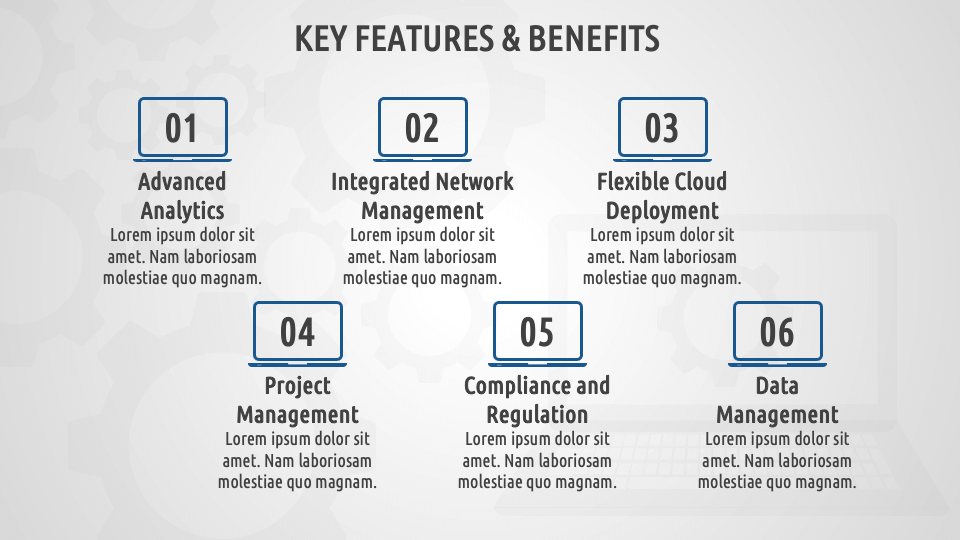 KEY FEATURES & BENEFITS

01

Advanced Analytics

Lorem ipsum dolor sit amet. Nam laboriosam molestiae quo magnam.

02

Integrated Network Management

Lorem ipsum dolor sit amet. Nam laboriosam molestiae quo magnam.

03

Flexible Cloud Deployment

Lorem ipsum dolor sit amet. Nam laboriosam molestiae quo magnam.

04

Project Management

Lorem ipsum dolor sit amet. Nam laboriosam molestiae quo magnam.

05

Compliance and Regulation

Lorem ipsum dolor sit amet. Nam laboriosam molestiae quo magnam.

06

Data Management

Lorem ipsum dolor sit amet. Nam laboriosam molestiae quo magnam.